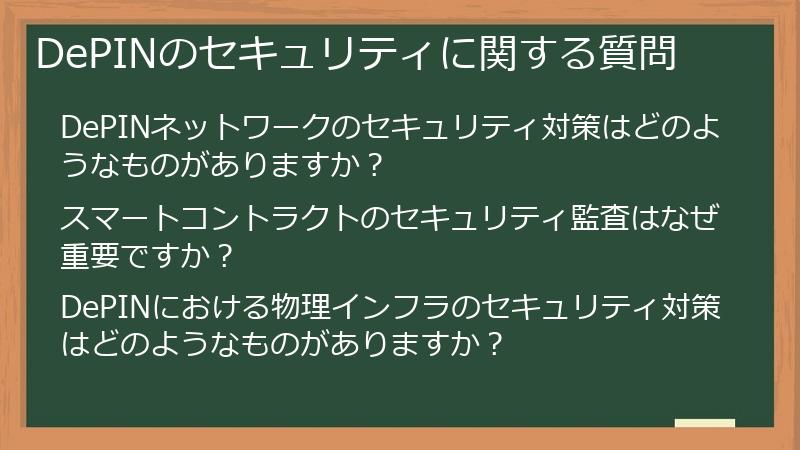 DePINのセキュリティに関する質問

DePINネットワークのセキュリティ対策はどのようなものがありますか？

スマートコントラクトのセキュリティ監査はなぜ重要ですか？

DePINにおける物理インフラのセキュリティ対策はどのようなものがありますか？